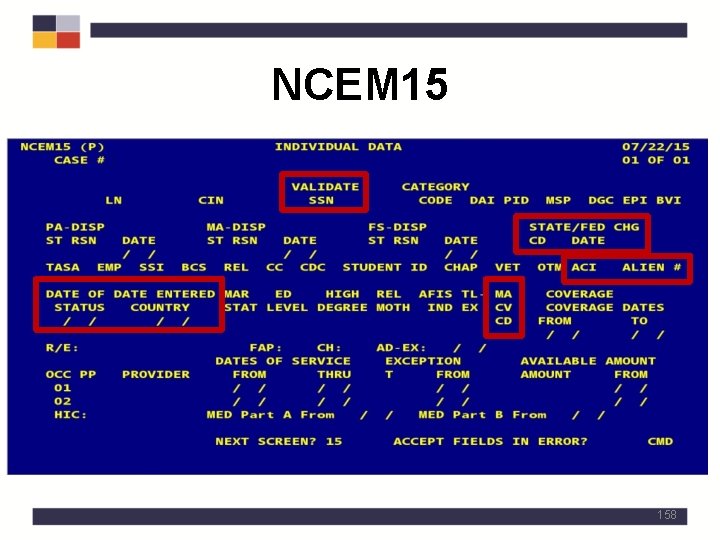 NCEM15

NCEM15 (P) INDIVIDUAL DATA 07/22/15
CASE # 01 OF 01

VALIDATE CATEGORY
LN CIN SSN CODE DAI PID MSP DGC EPI BVI

PA-DISP MA-DISP FS-DISP STATE/FED CHG
ST RSN DATE ST RSN DATE ST RSN DATE CD DATE
/ / / / / /
TASA EMP SSI BCS REL CC CDC STUDENT ID CHAP VET OTM ACI ALIEN #

DATE OF DATE ENTERED MAR ED HIGH REL AFIS TL- MA COVERAGE
STATUS COUNTRY STAT LEVEL DEGREE MOTH IND EX CV COVERAGE DATES
/ / / / CD FROM TO
/ / / /
R/E: FAP: CH: AD-EX: / /
DATES OF SERVICE EXCEPTION AVAILABLE AMOUNT
OCC PP PROVIDER FROM THRU T FROM AMOUNT FROM
01 / / / / / / / /
02 / / / / / / / /
HIC: MED Part A From / / MED Part B From / /

NEXT SCREEN? 15 ACCEPT FIELDS IN ERROR? CMD

158